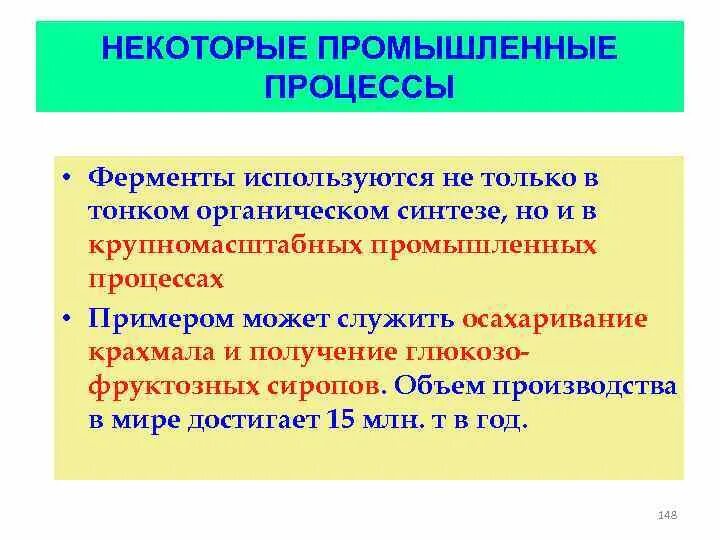 НЕКОТОРЫЕ ПРОМЫШЛЕННЫЕ ПРОЦЕССЫ

• Ферменты используются не только в тонком органическом синтезе, но и в крупномасштабных промышленных процессах

• Примером может служить осахаривание крахмала и получение глюкозо-фруктозных сиропов. Объем производства в мире достигает 15 млн. т в год.

148